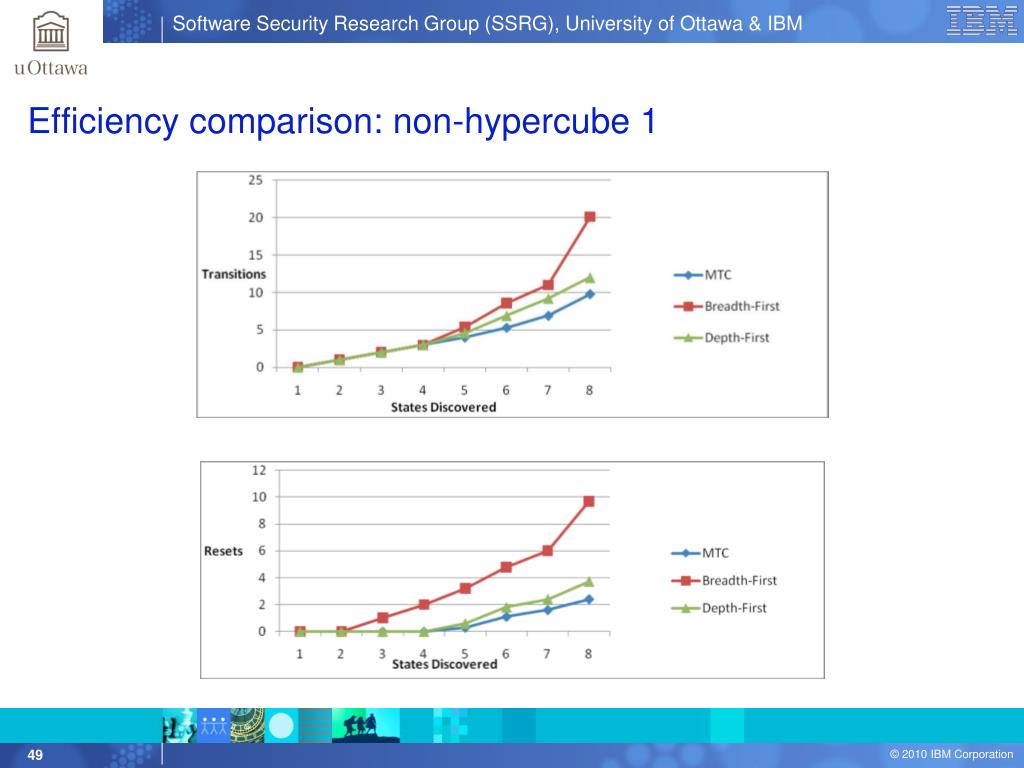 uOttawa

Software Security Research Group (SSRG), University of Ottawa & IBM

IBM

Efficiency comparison: non-hypercube 1

25
20
15
10
5
0
Transitions
1 2 3 4 5 6 7 8
States Discovered
MTC
Breadth-First
Depth-First

12
10
8
6
4
2
0
Resets
1 2 3 4 5 6 7 8
States Discovered
MTC
Breadth-First
Depth-First

49

© 2010 IBM Corporation